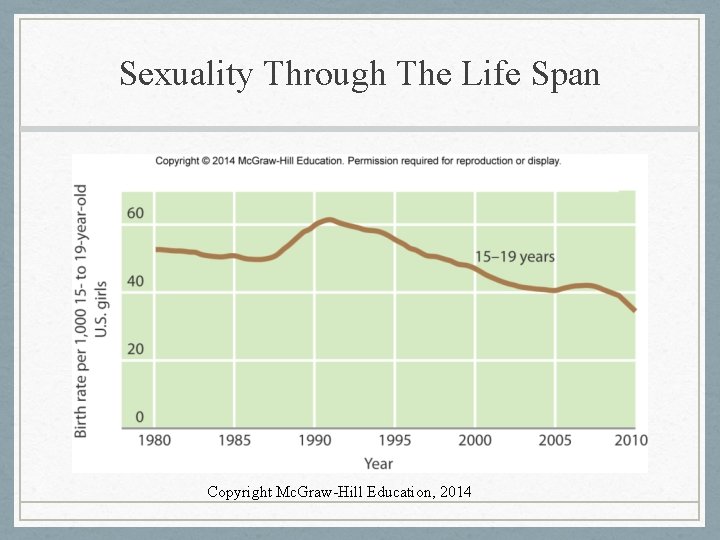 Sexuality Through The Life Span

Copyright © 2014 McGraw-Hill Education. Permission required for reproduction or display.

Birth rate per 1,000 15- to 19-year-old U.S. girls

60
40
20
0

15–19 years

1980 1985 1990 1995 2000 2005 2010

Year

Copyright McGraw-Hill Education, 2014